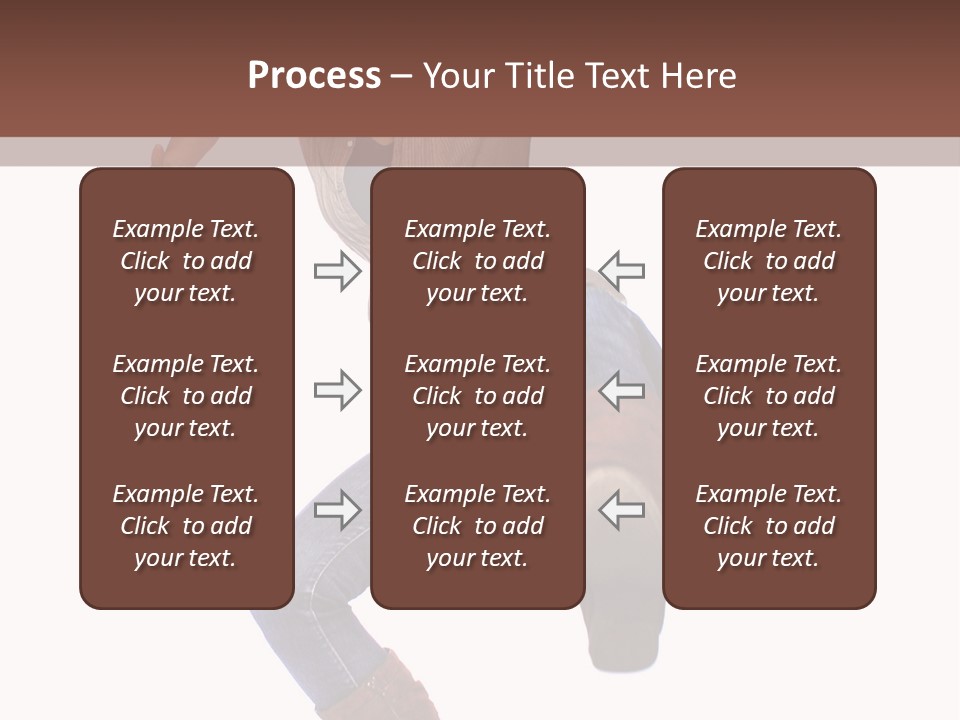 Process – Your Title Text Here

Example Text. Click to add your text.

Example Text. Click to add your text.

Example Text. Click to add your text.

Example Text. Click to add your text.

Example Text. Click to add your text.

Example Text. Click to add your text.

Example Text. Click to add your text.

Example Text. Click to add your text.

Example Text. Click to add your text.